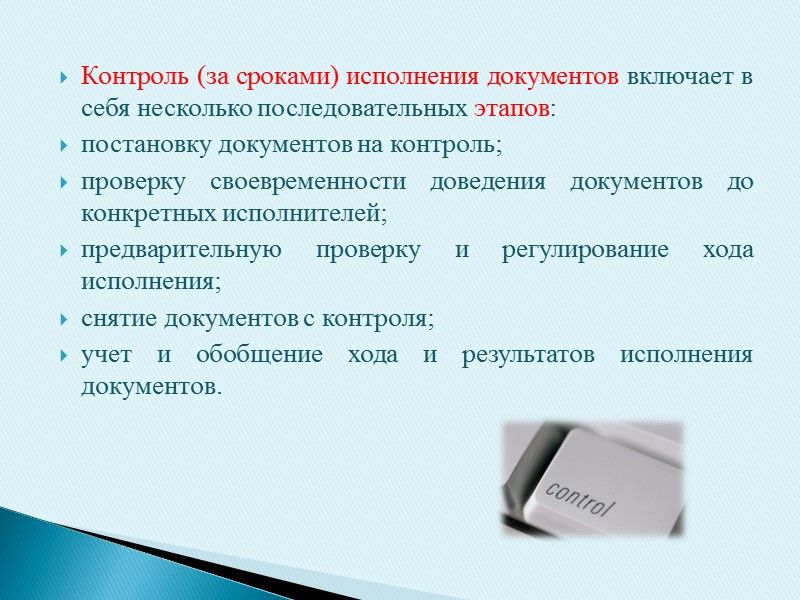 Контроль (за сроками) исполнения документов включает в себя несколько последовательных этапов:

постановку документов на контроль;

проверку своевременности доведения документов до конкретных исполнителей;

предварительную проверку и регулирование хода исполнения;

снятие документов с контроля;

учет и обобщение хода и результатов исполнения документов.

control